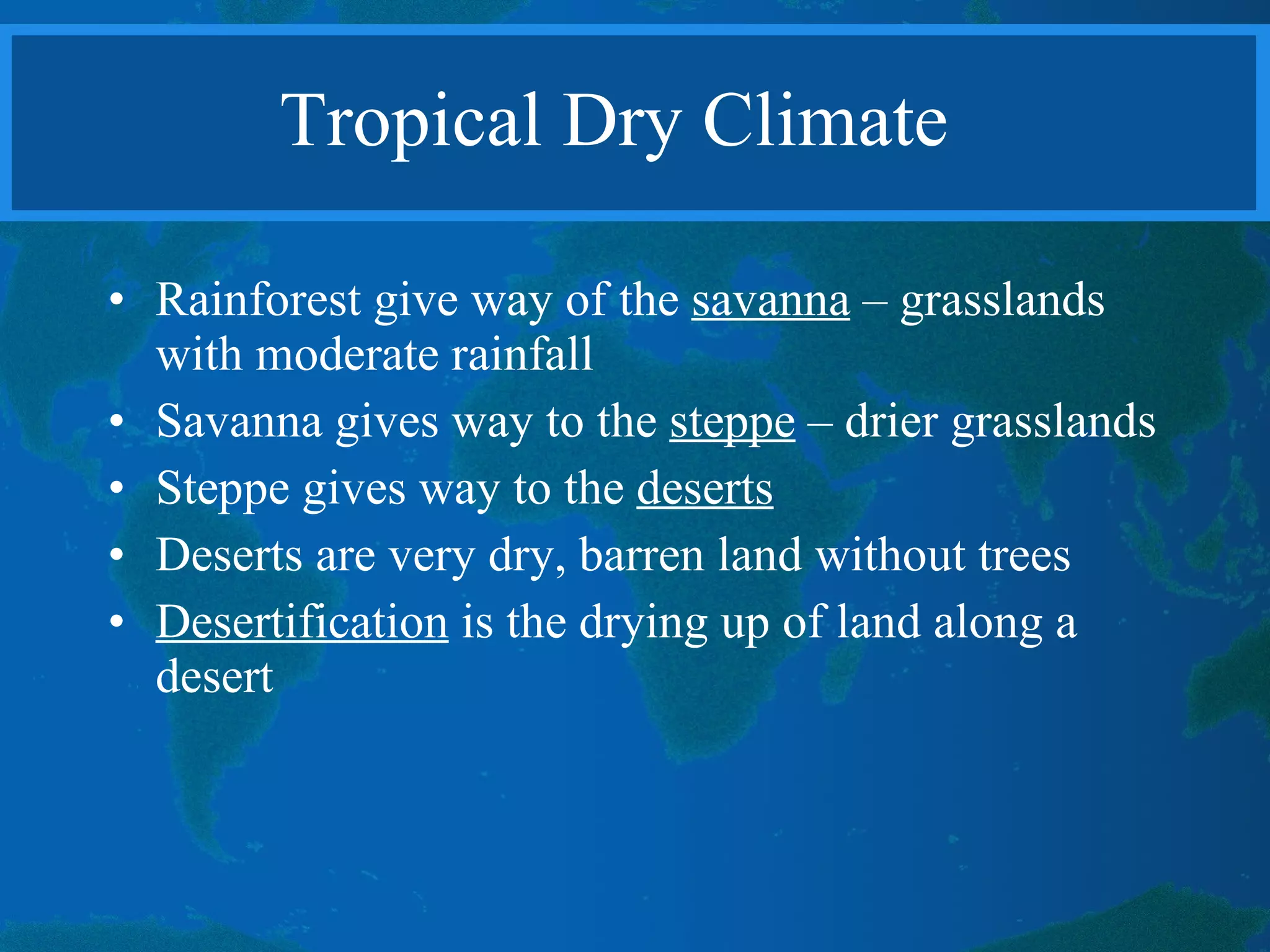 Tropical Dry Climate

• Rainforest give way of the savanna – grasslands with moderate rainfall
• Savanna gives way to the steppe – drier grasslands
• Steppe gives way to the deserts
• Deserts are very dry, barren land without trees
• Desertification is the drying up of land along a desert